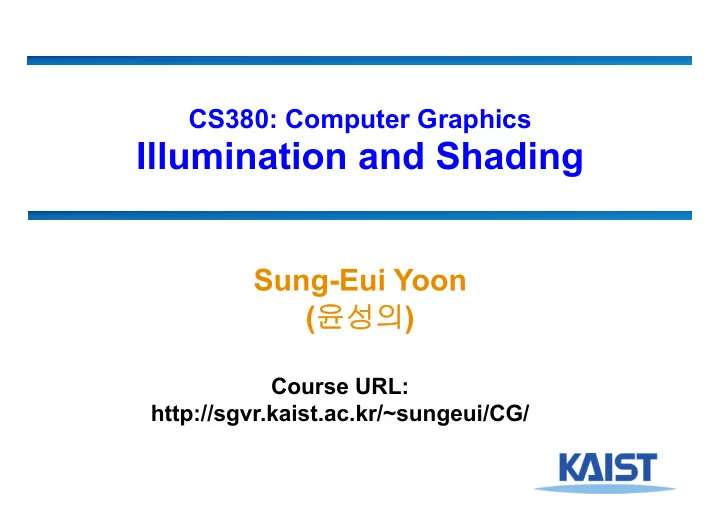 CS380: Computer Graphics
Illumination and Shading

Sung-Eui Yoon
(윤성의)

Course URL:
http://sgvr.kaist.ac.kr/~sungeui/CG/

KAIST